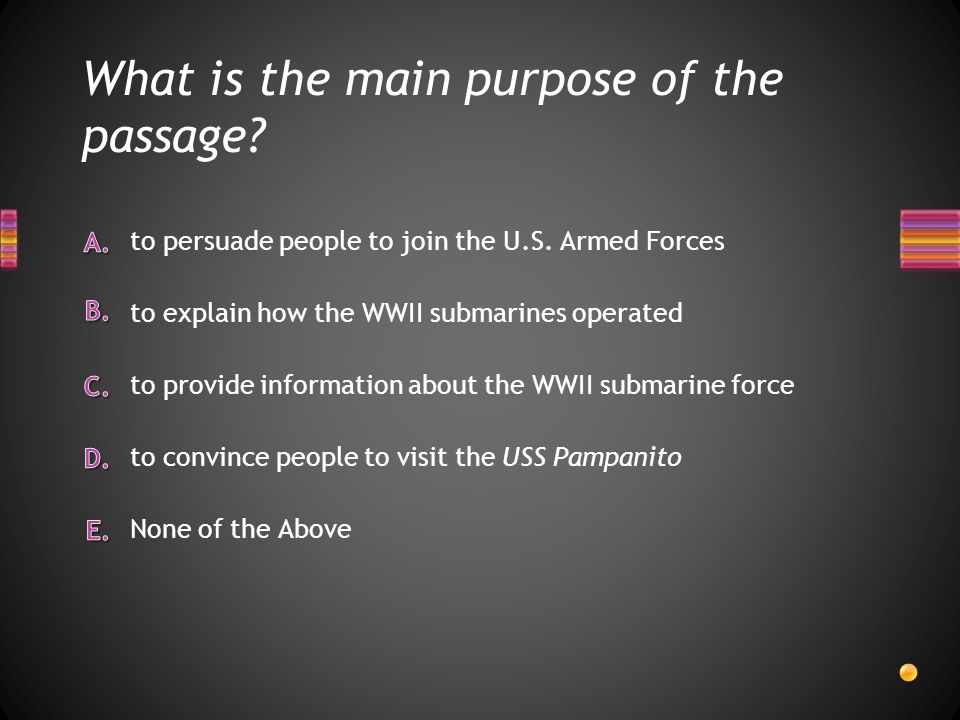 What is the main purpose of the passage?

A. to persuade people to join the U.S. Armed Forces

B. to explain how the WWII submarines operated

C. to provide information about the WWII submarine force

D. to convince people to visit the USS Pampanito

E. None of the Above